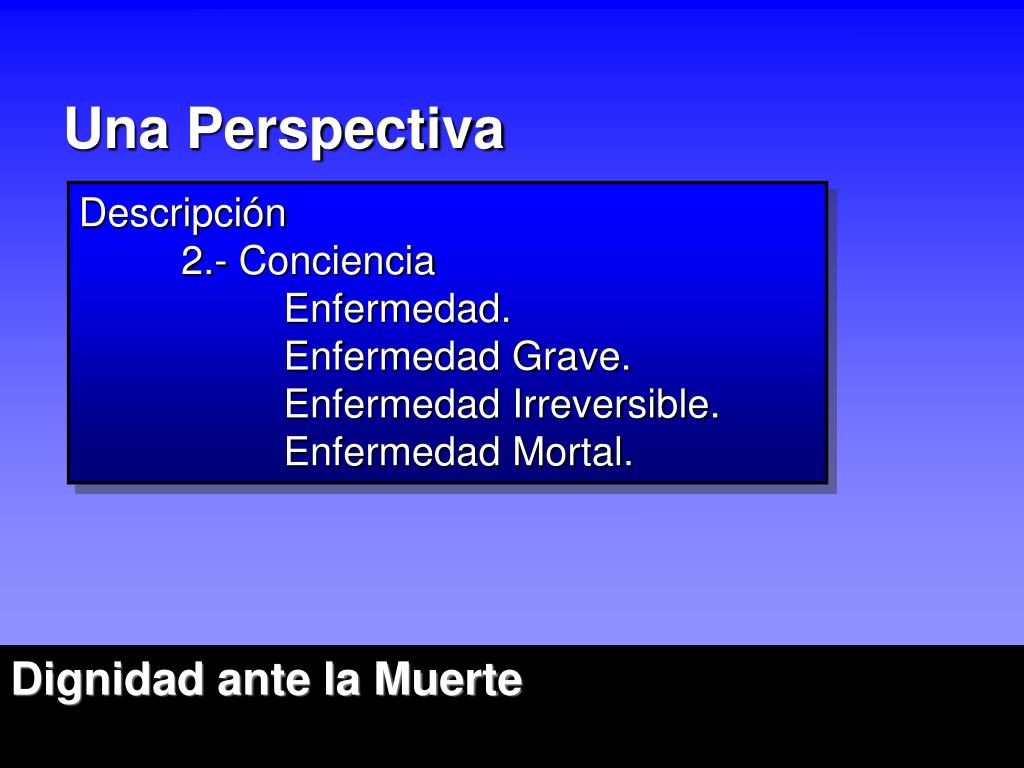 Una Perspectiva

Descripción
2.- Conciencia
Enfermedad.
Enfermedad Grave.
Enfermedad Irreversible.
Enfermedad Mortal.

Dignidad ante la Muerte